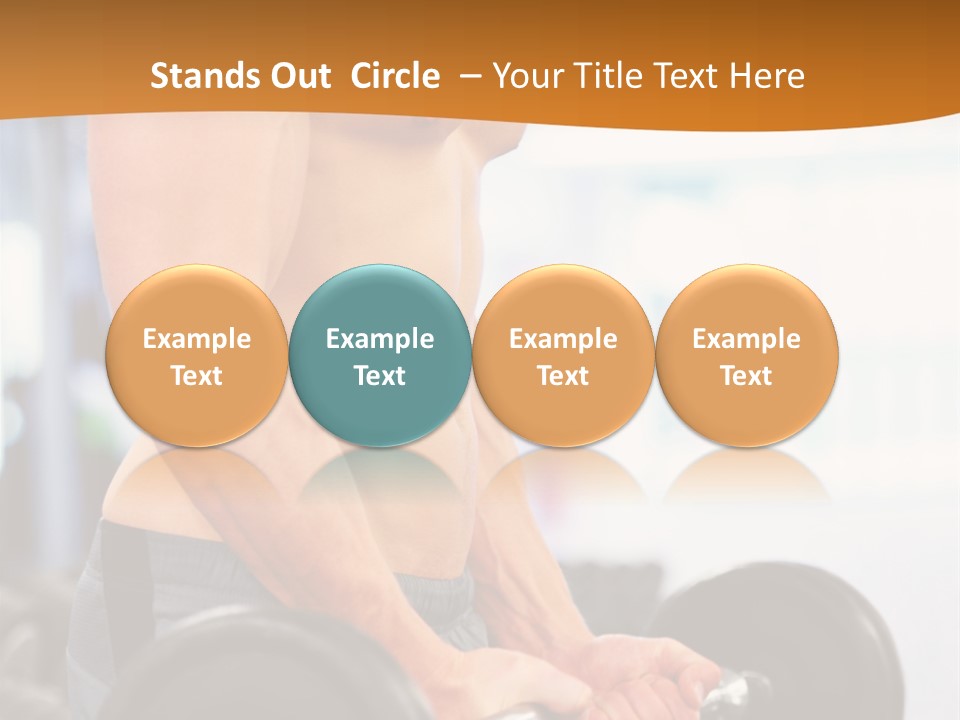 Stands Out Circle – Your Title Text Here

Example Text

Example Text

Example Text

Example Text